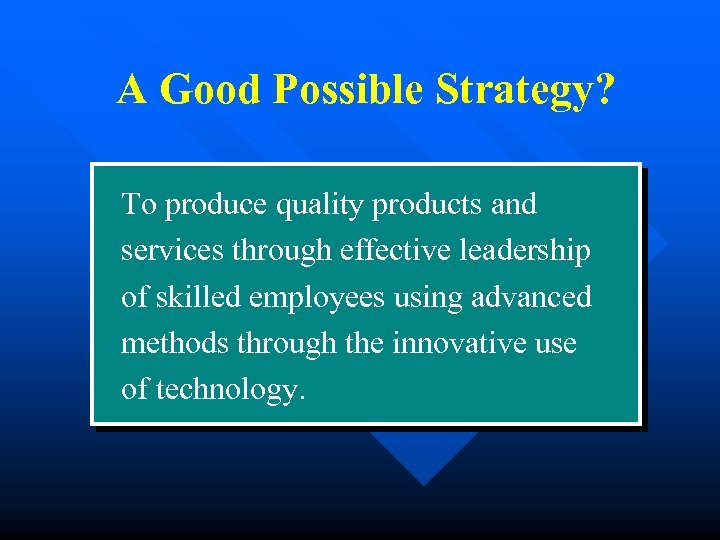 A Good Possible Strategy?

To produce quality products and services through effective leadership of skilled employees using advanced methods through the innovative use of technology.